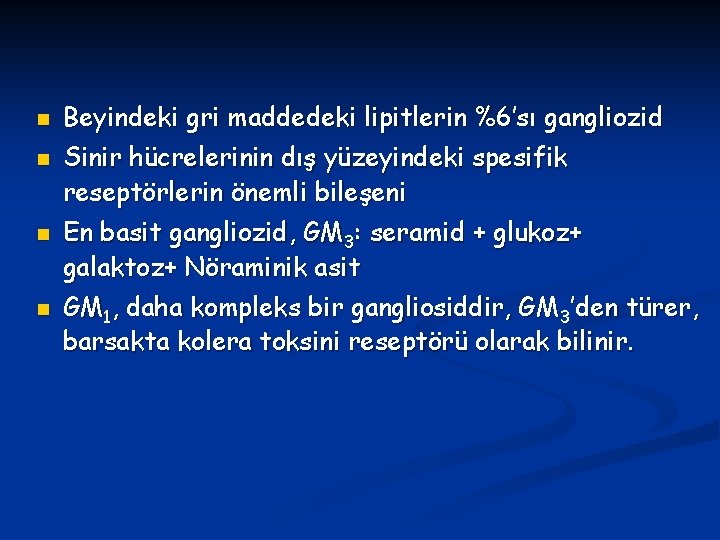 - Beyindeki gri maddedeki lipitlerin %6'sı gangliozid
- Sinir hücrelerinin dış yüzeyindeki spesifik reseptörlerin önemli bileşeni
- En basit gangliozid, $GM_3$: seramid + glukoz+ galaktoz+ Nöraminik asit
- $GM_1$, daha kompleks bir gangliosiddir, $GM_3$'den türer, barsakta kolera toksini reseptörü olarak bilinir.